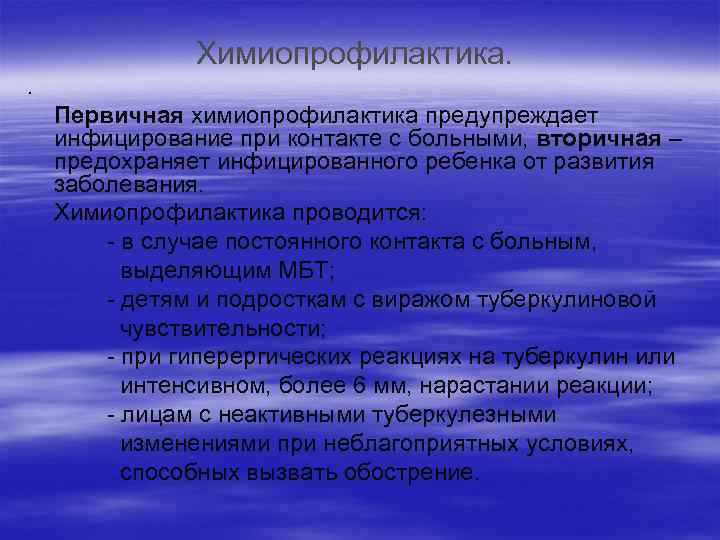 Химиопрофилактика.

.

Первичная химиопрофилактика предупреждает инфицирование при контакте с больными, вторичная – предохраняет инфицированного ребенка от развития заболевания.

Химиопрофилактика проводится:

- в случае постоянного контакта с больным, выделяющим МБТ;

- детям и подросткам с виражом туберкулиновой чувствительности;

- при гиперергических реакциях на туберкулин или интенсивном, более 6 мм, нарастании реакции;

- лицам с неактивными туберкулезными изменениями при неблагоприятных условиях, способных вызвать обострение.